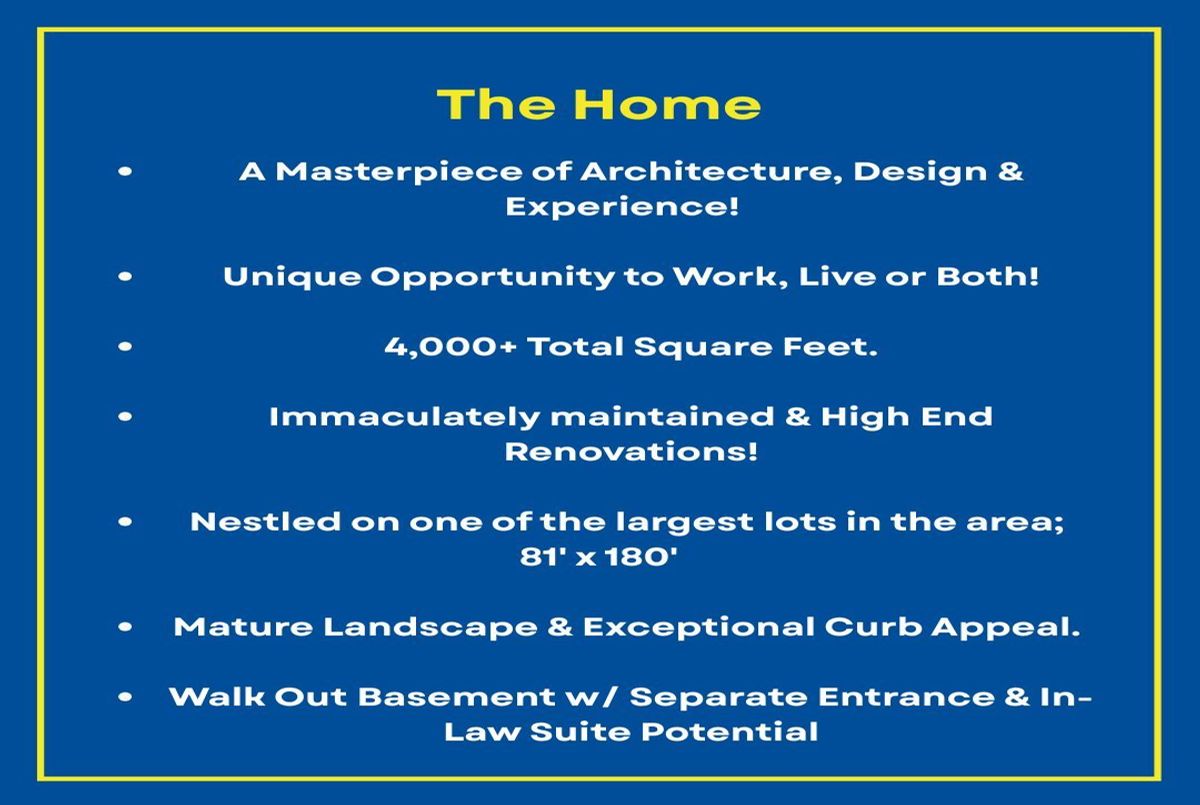 The Home

• A Masterpiece of Architecture, Design & Experience!

• Unique Opportunity to Work, Live or Both!

• 4,000+ Total Square Feet.

• Immaculately maintained & High End Renovations!

• Nestled on one of the largest lots in the area; 81' x 180'

• Mature Landscape & Exceptional Curb Appeal.

• Walk Out Basement w/ Separate Entrance & In-Law Suite Potential